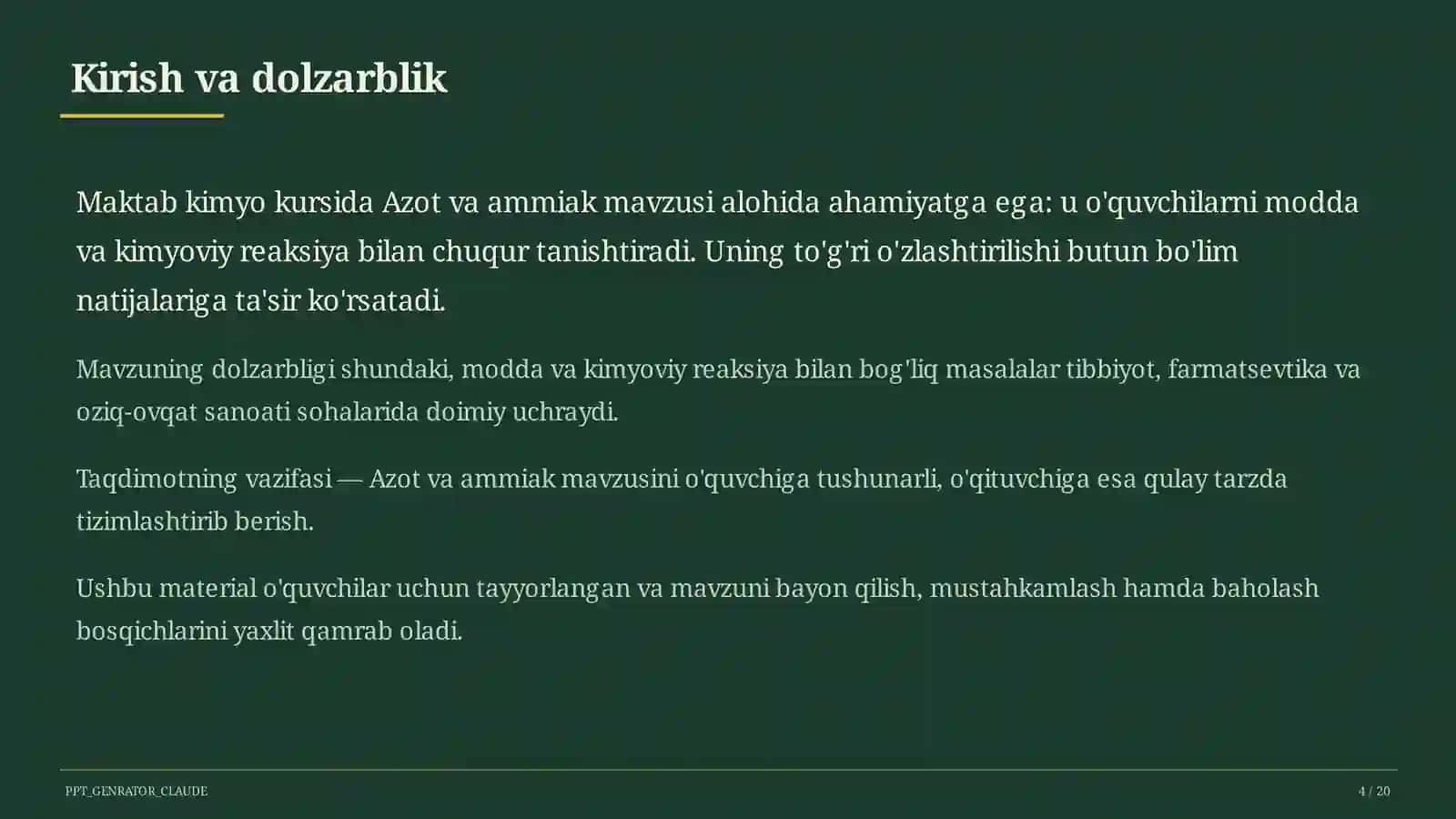 Kirish va dolzarblik

Maktab kimyo kursida Azot va ammiak mavzusi alohida ahamiyatga ega: u o'quvchilarni modda va kimyoviy reaksiya bilan chuqur tanishtiradi. Uning to'g'ri o'zlashtirilishi butun bo'lim natijalariga ta'sir ko'rsatadi.

Mavzuning dolzarbligi shundaki, modda va kimyoviy reaksiya bilan bog'liq masalalar tibbiyot, farmatsevtika va oziq-ovqat sanoati sohalarida doimiy uchraydi.

Taqdimotning vazifasi — Azot va ammiak mavzusini o'quvchiga tushunarli, o'qituvchiga esa qulay tarzda tizimlashtirib berish.

Ushbu material o'quvchilar uchun tayyorlangan va mavzuni bayon qilish, mustahkamlash hamda baholash bosqichlarini yaxlit qamrab oladi.

PPT_GENRATOR_CLAUDE

4 / 20